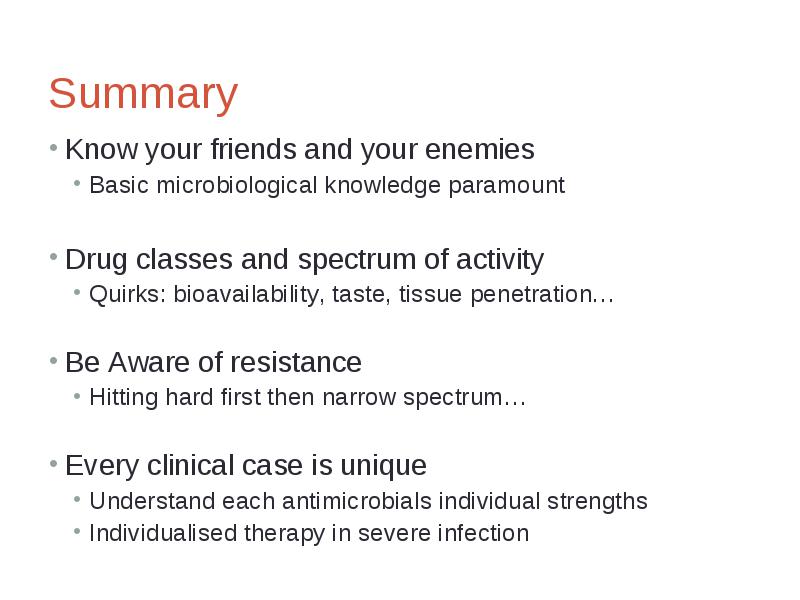 Summary

• Know your friends and your enemies
  • Basic microbiological knowledge paramount

• Drug classes and spectrum of activity
  • Quirks: bioavailability, taste, tissue penetration…

• Be Aware of resistance
  • Hitting hard first then narrow spectrum…

• Every clinical case is unique
  • Understand each antimicrobials individual strengths
  • Individualised therapy in severe infection